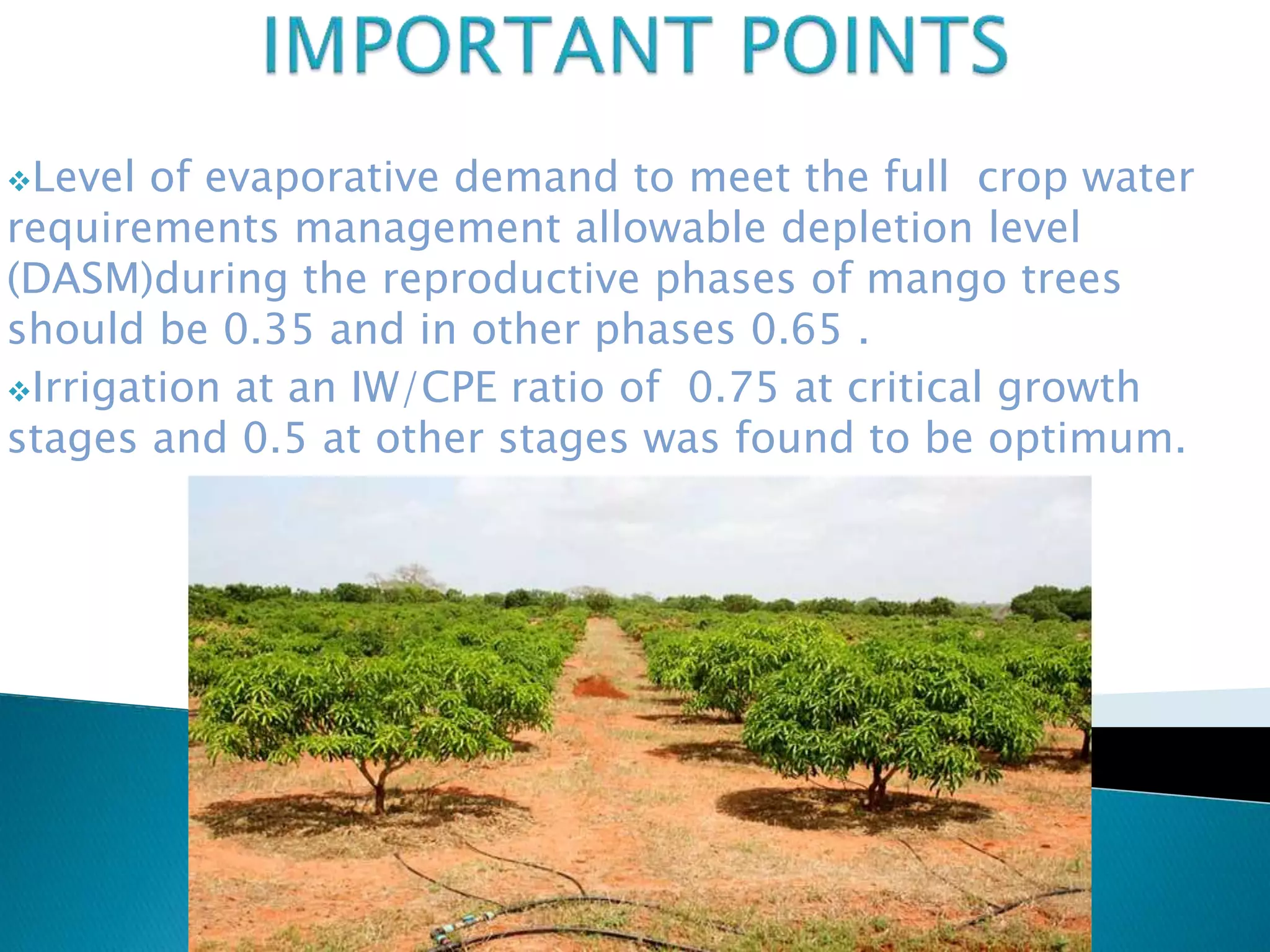 IMPORTANT POINTS

❖Level of evaporative demand to meet the full crop water requirements management allowable depletion level (DASM)during the reproductive phases of mango trees should be 0.35 and in other phases 0.65 .

❖Irrigation at an IW/CPE ratio of 0.75 at critical growth stages and 0.5 at other stages was found to be optimum.